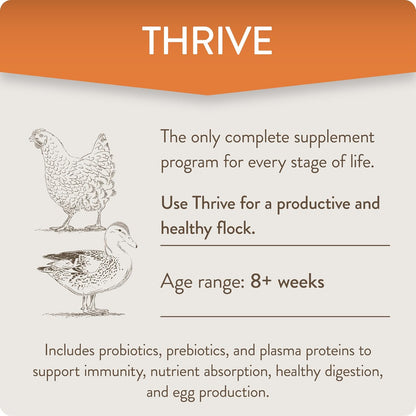 THRIVE

The only complete supplement program for every stage of life.

Use Thrive for a productive and healthy flock.

Age range: 8+ weeks

Includes probiotics, prebiotics, and plasma proteins to support immunity, nutrient absorption, healthy digestion, and egg production.